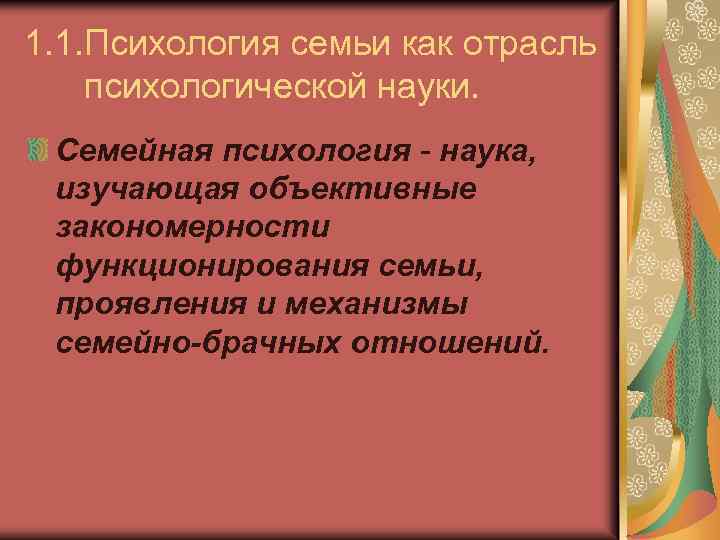 1.1.Психология семьи как отрасль психологической науки.

Семейная психология - наука, изучающая объективные закономерности функционирования семьи, проявления и механизмы семейно-брачных отношений.